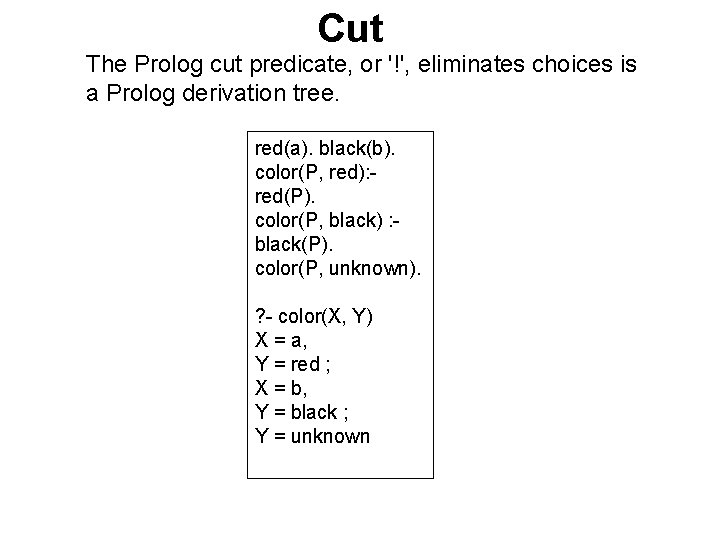 Cut

The Prolog cut predicate, or '!', eliminates choices is a Prolog derivation tree.

red(a). black(b).
color(P, red):-
red(P).
color(P, black) :-
black(P).
color(P, unknown).

?- color(X, Y)
X = a,
Y = red ;
X = b,
Y = black ;
Y = unknown